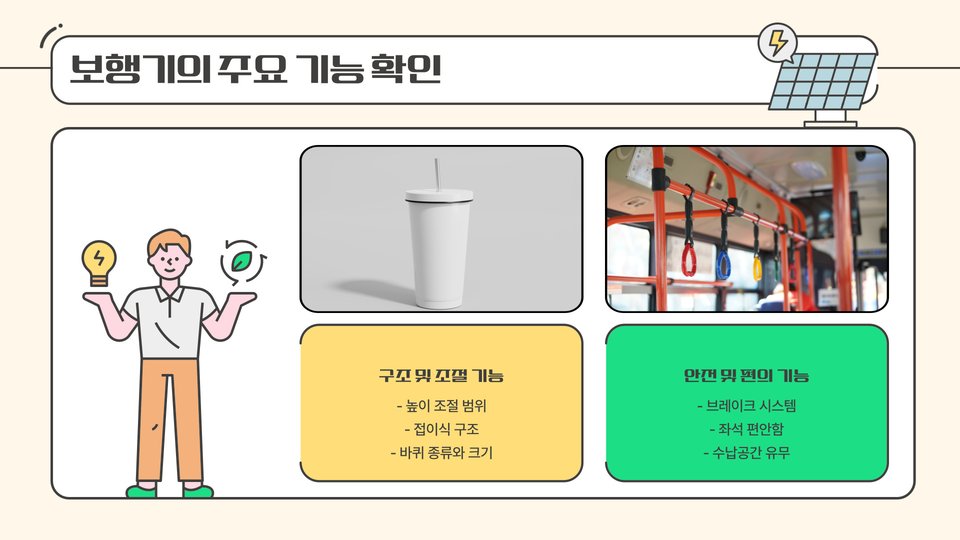 보행기의 주요 기능 확인

구조 및 조절 기능

- 높이 조절 범위
- 접이식 구조
- 바퀴 종류와 크기

안전 및 편의 기능

- 브레이크 시스템
- 좌석 편안함
- 수납공간 유무